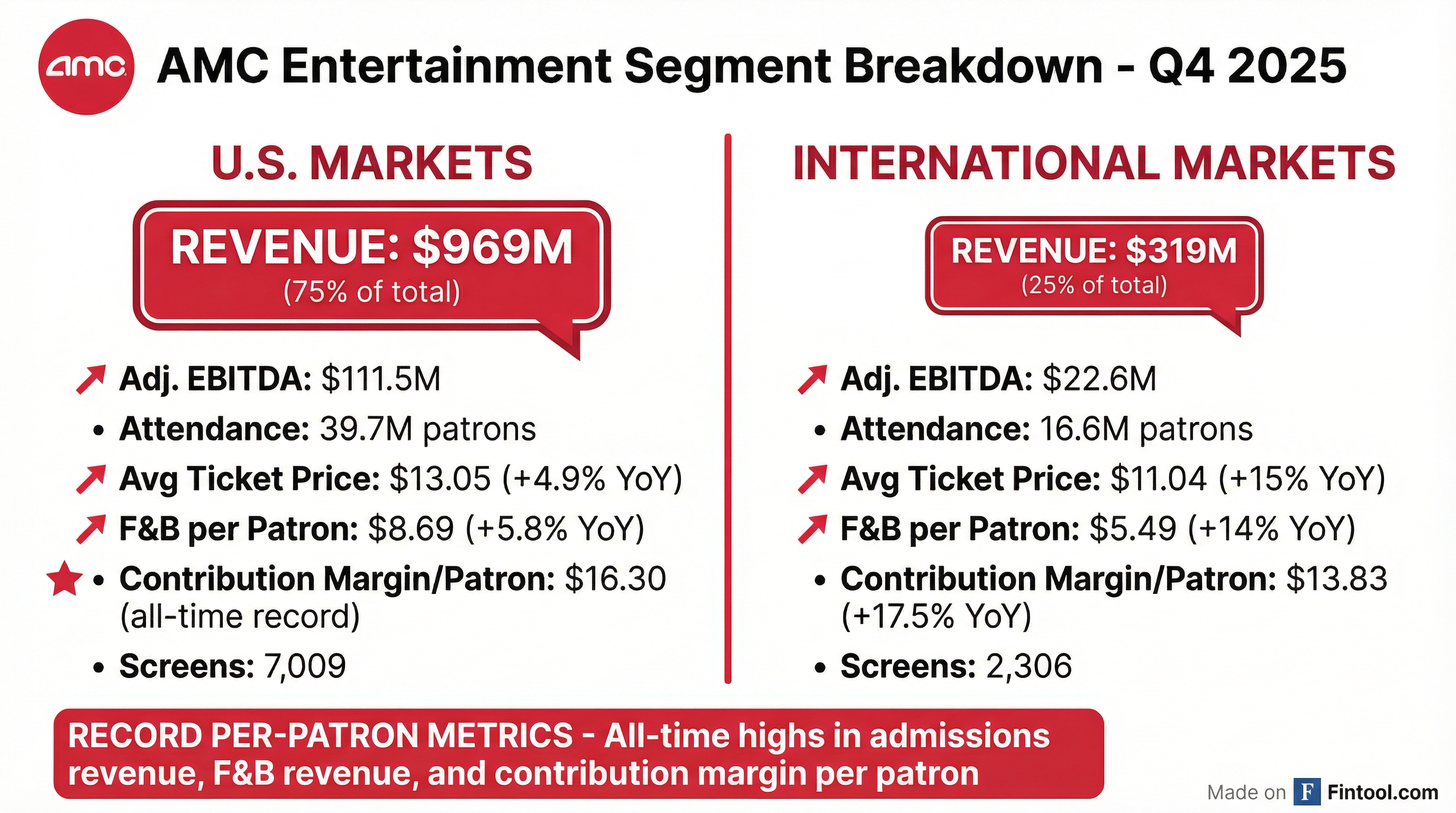 amc

AMC Entertainment Segment Breakdown - Q4 2025

U.S. MARKETS

REVENUE: $969M
(75% of total)

Adj. EBITDA: $111.5M
• Attendance: 39.7M patrons
Avg Ticket Price: $13.05 (+4.9% YoY)
F&B per Patron: $8.69 (+5.8% YoY)
• Contribution Margin/Patron: $16.30 (all-time record)
• Screens: 7,009

INTERNATIONAL MARKETS

REVENUE: $319M
(25% of total)

Adj. EBITDA: $22.6M
• Attendance: 16.6M patrons
Avg Ticket Price: $11.04 (+15% YoY)
F&B per Patron: $5.49 (+14% YoY)
• Contribution Margin/Patron: $13.83 (+17.5% YoY)
• Screens: 2,306

RECORD PER-PATRON METRICS - All-time highs in admissions revenue, F&B revenue, and contribution margin per patron

Made on F Fintool.com